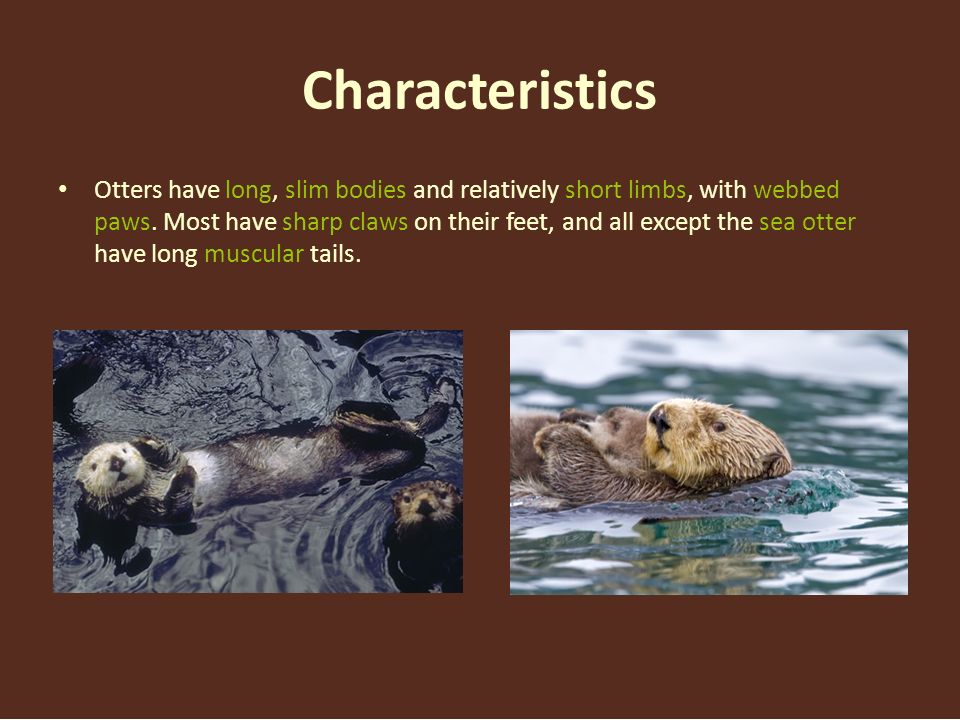 Characteristics

• Otters have long, slim bodies and relatively short limbs, with webbed paws. Most have sharp claws on their feet, and all except the sea otter have long muscular tails.